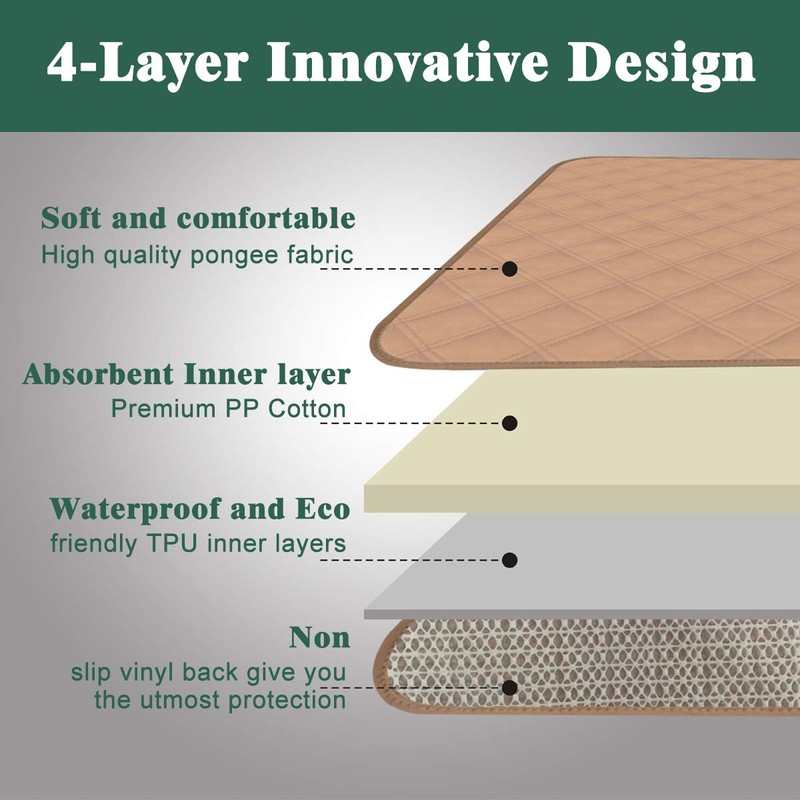 4-Layer Innovative Design

Soft and comfortable
High quality pongee fabric

Absorbent Inner layer
Premium PP Cotton

Waterproof and Eco
friendly TPU inner layers

Non
slip vinyl back give you the utmost protection